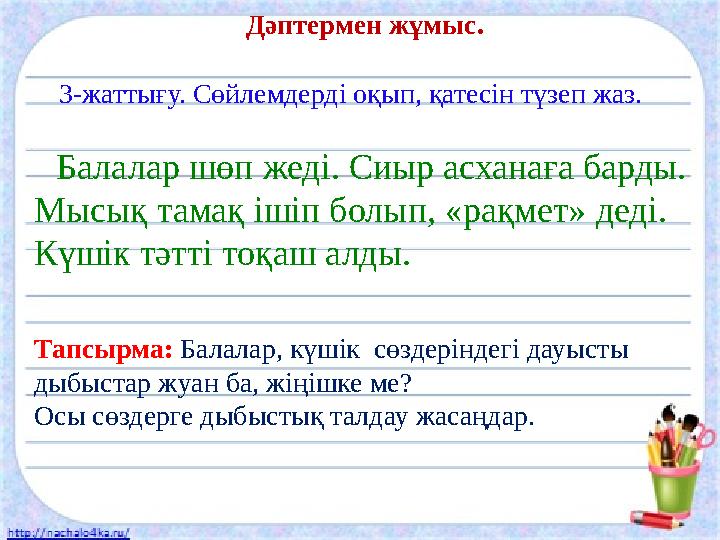 Дәптермен жұмыс.

3-жаттығу. Сөйлемдерді оқып, қатесін түзеп жаз.

Балалар шөп жеді. Сиыр асханаға барды. Мысық тамақ ішіп болып, «рақмет» деді. Күшік тәтті тоқаш алды.

Тапсырма: Балалар, күшік сөздеріндегі дауысты дыбыстар жуан ба, жіңішке ме?
Осы сөздерге дыбыстық талдау жасаңдар.

http://nachalo4ka.ru/